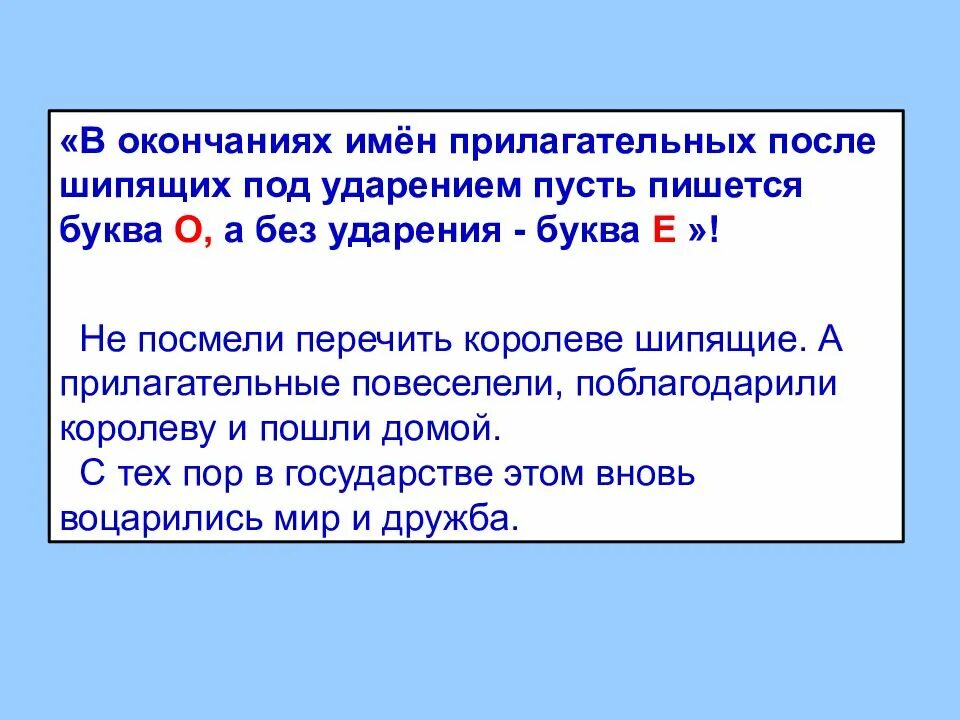 «В окончаниях имён прилагательных после шипящих под ударением пусть пишется буква О, а без ударения - буква Е »!

Не посмели перечить королеве шипящие. А прилагательные повеселели, поблагодарили королеву и пошли домой.

С тех пор в государстве этом вновь воцарились мир и дружба.